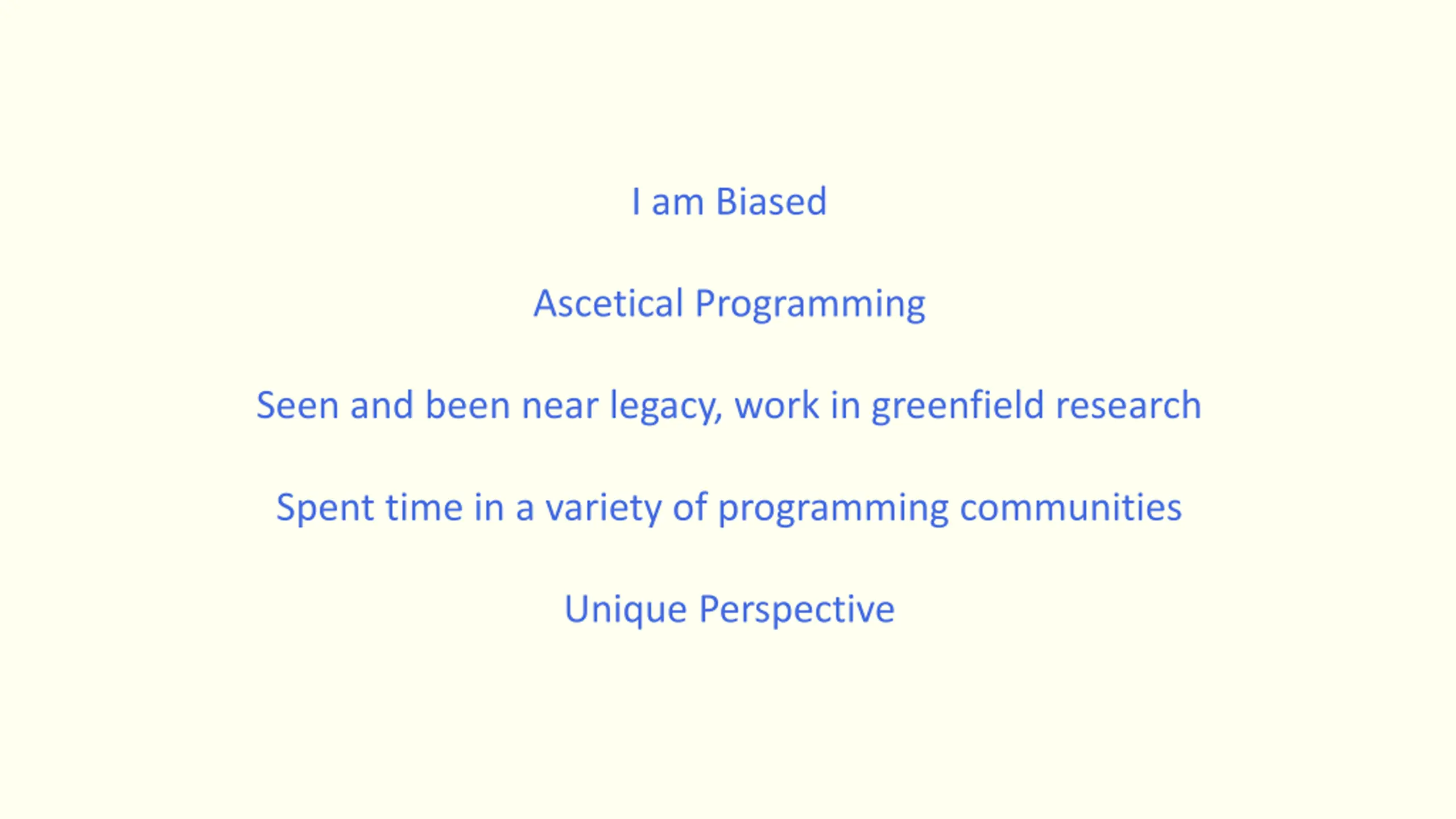 I am Biased

Ascetical Programming

Seen and been near legacy, work in greenfield research

Spent time in a variety of programming communities

Unique Perspective